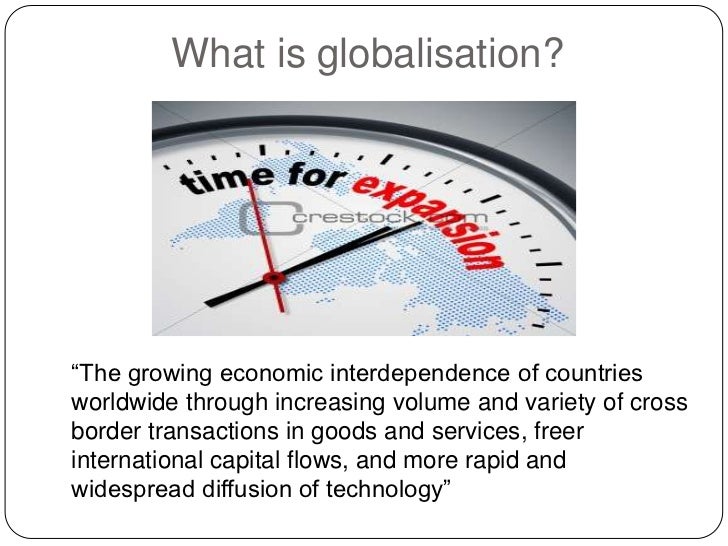 What is globalisation?

time for expansion

crestock.com

“The growing economic interdependence of countries worldwide through increasing volume and variety of cross border transactions in goods and services, freer international capital flows, and more rapid and widespread diffusion of technology”